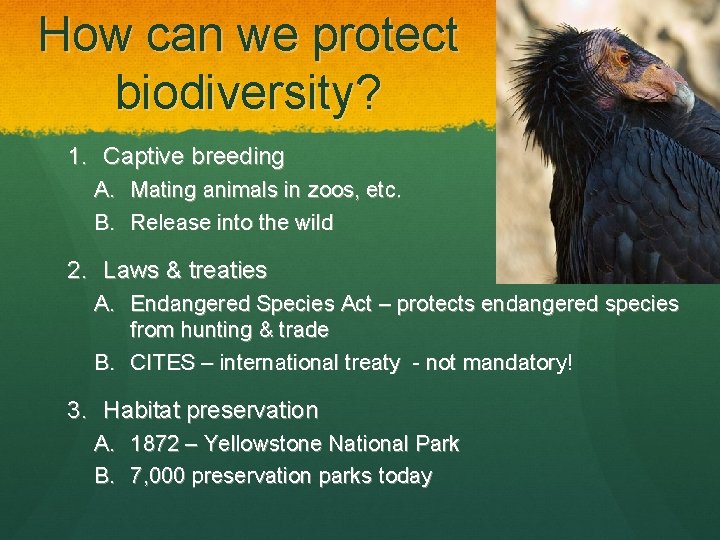 How can we protect biodiversity?

1. Captive breeding
A. Mating animals in zoos, etc.
B. Release into the wild

2. Laws & treaties
A. Endangered Species Act – protects endangered species from hunting & trade
B. CITES – international treaty - not mandatory!

3. Habitat preservation
A. 1872 – Yellowstone National Park
B. 7,000 preservation parks today